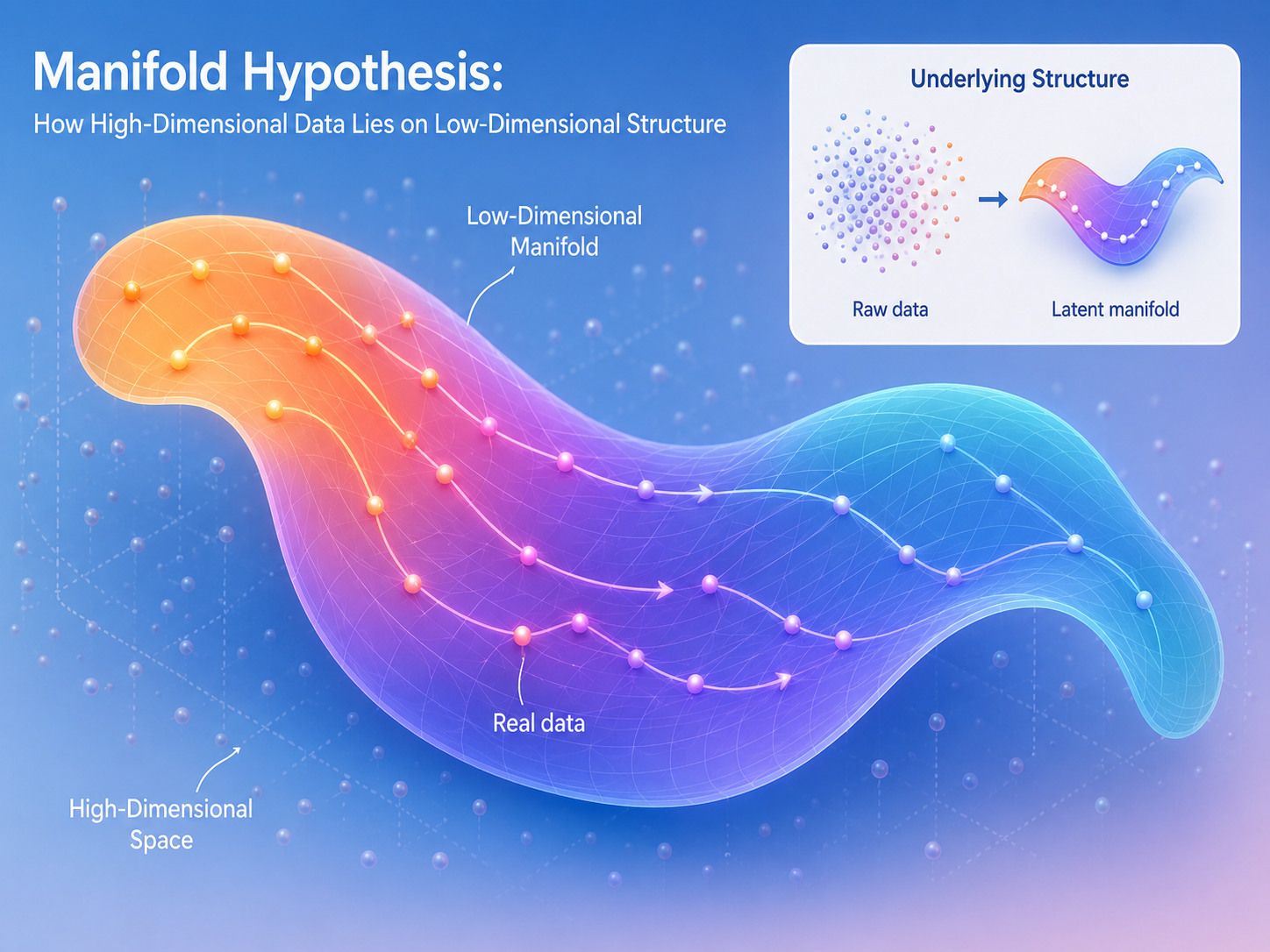 Manifold Hypothesis:
How High-Dimensional Data Lies on Low-Dimensional Structure

Underlying Structure

Raw data

Latent manifold

Low-Dimensional Manifold

Real data

High-Dimensional Space